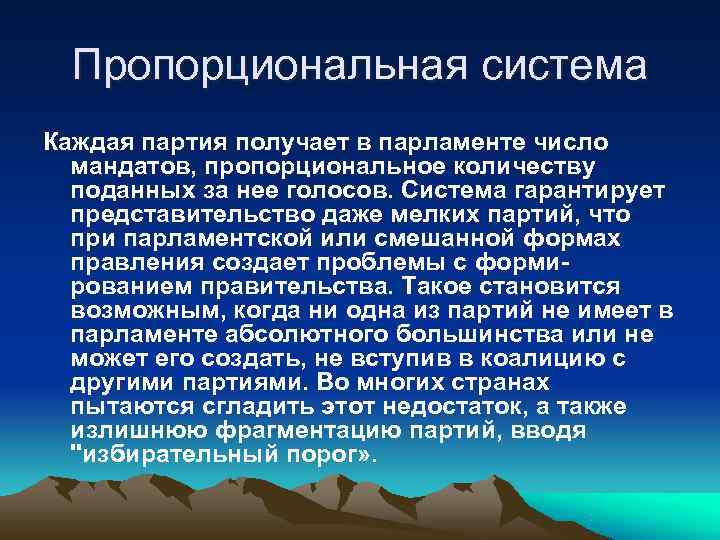 Пропорциональная система

Каждая партия получает в парламенте число мандатов, пропорциональное количеству поданных за нее голосов. Система гарантирует представительство даже мелких партий, что при парламентской или смешанной формах правления создает проблемы с формированием правительства. Такое становится возможным, когда ни одна из партий не имеет в парламенте абсолютного большинства или не может его создать, не вступив в коалицию с другими партиями. Во многих странах пытаются сгладить этот недостаток, а также излишнюю фрагментацию партий, вводя "избирательный порог».